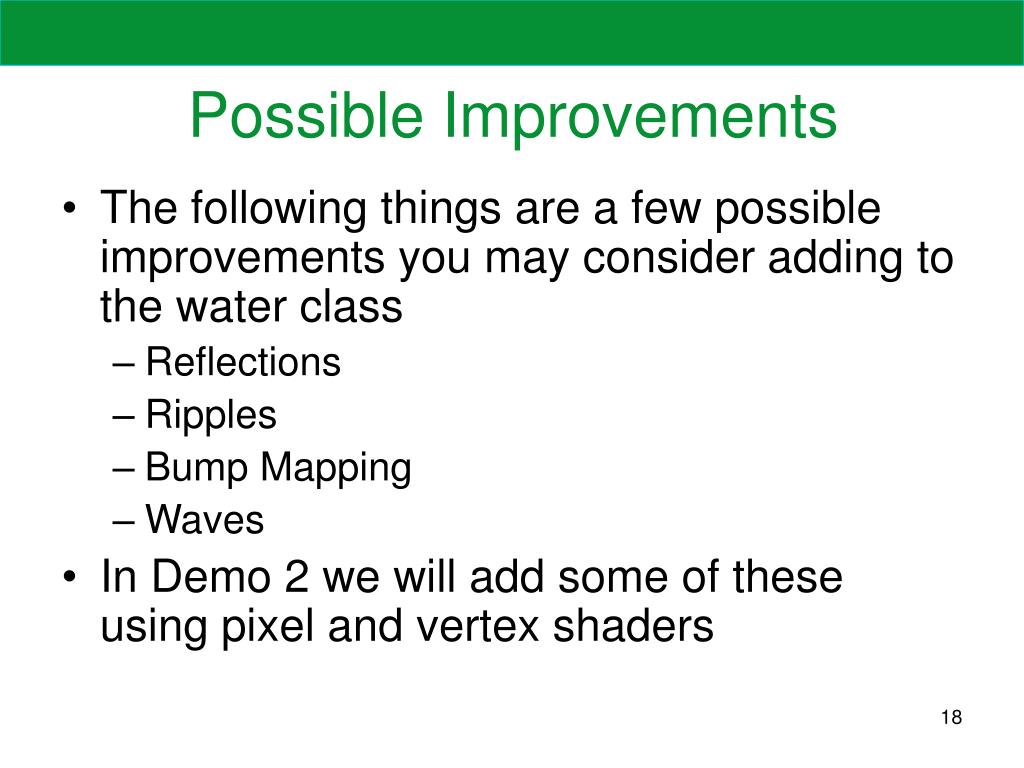 Possible Improvements

• The following things are a few possible improvements you may consider adding to the water class
– Reflections
– Ripples
– Bump Mapping
– Waves
• In Demo 2 we will add some of these using pixel and vertex shaders

18